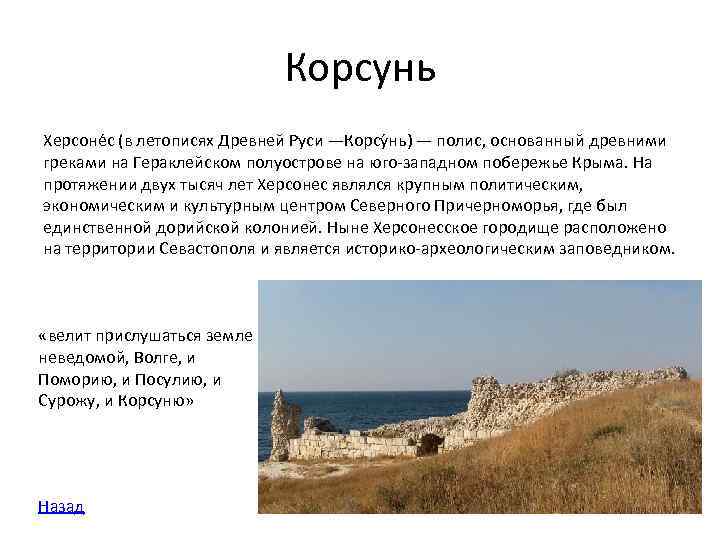 Корсунь

Херсоне́с (в летописях Древней Руси —Корсу́нь) — полис, основанный древними греками на Гераклейском полуострове на юго-западном побережье Крыма. На протяжении двух тысяч лет Херсонес являлся крупным политическим, экономическим и культурным центром Северного Причерноморья, где был единственной дорийской колонией. Ныне Херсонесское городище расположено на территории Севастополя и является историко-археологическим заповедником.

«велит прислушаться земле неведомой, Волге, и Поморию, и Посулию, и Сурожу, и Корсуню»

Назад